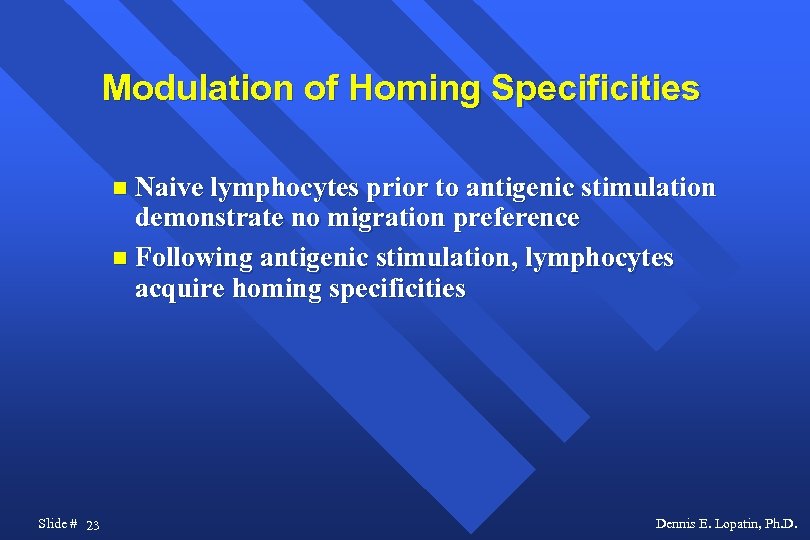 Modulation of Homing Specificities

Naive lymphocytes prior to antigenic stimulation demonstrate no migration preference

Following antigenic stimulation, lymphocytes acquire homing specificities

Slide # 23

Dennis E. Lopatin, Ph.D.